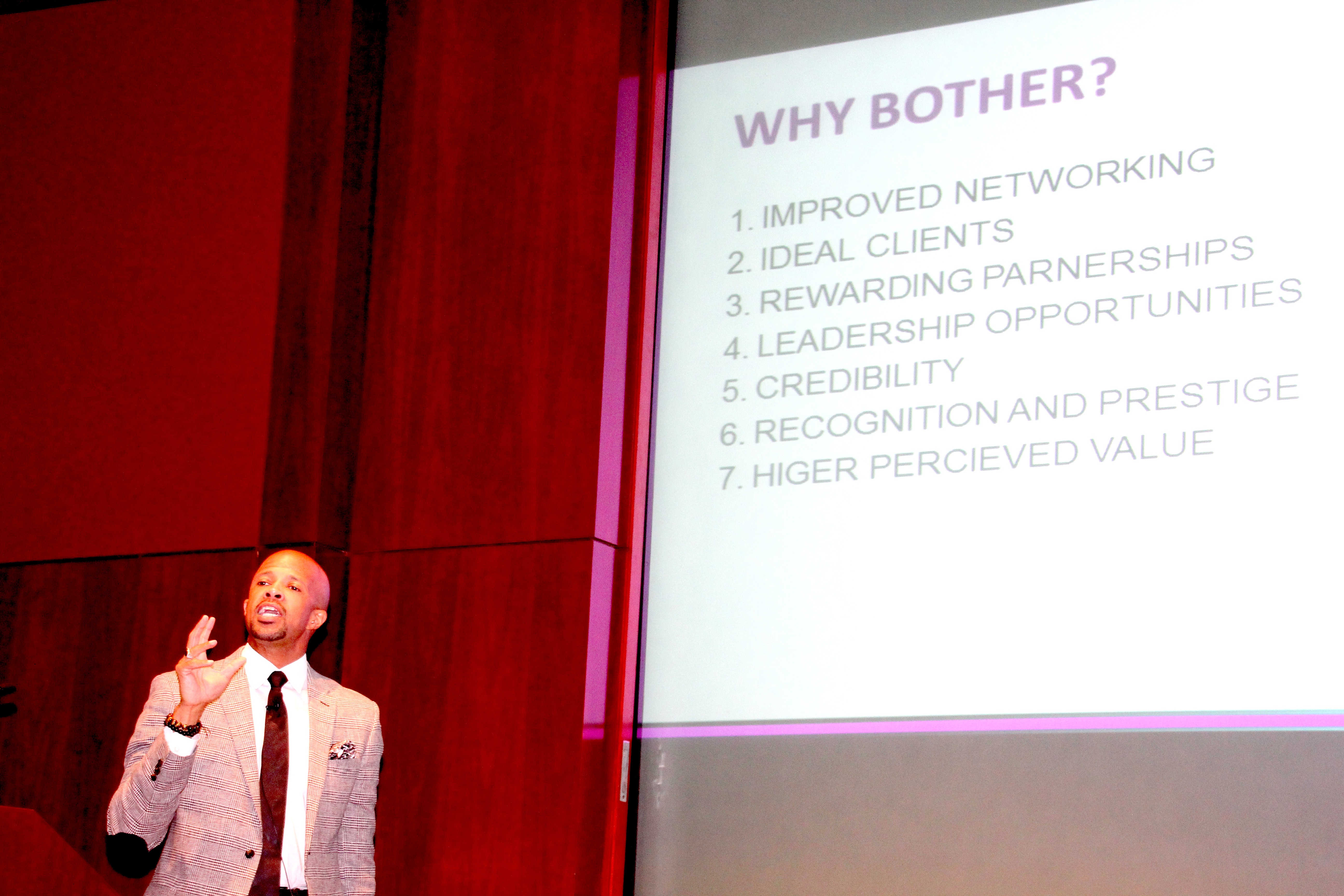 WHY BOTHER?

1. IMPROVED NETWORKING
2. IDEAL CLIENTS
3. REWARDING PARNERSHIPS
4. LEADERSHIP OPPORTUNITIES
5. CREDIBILITY
6. RECOGNITION AND PRESTIGE
7. HIGER PERCIEVED VALUE